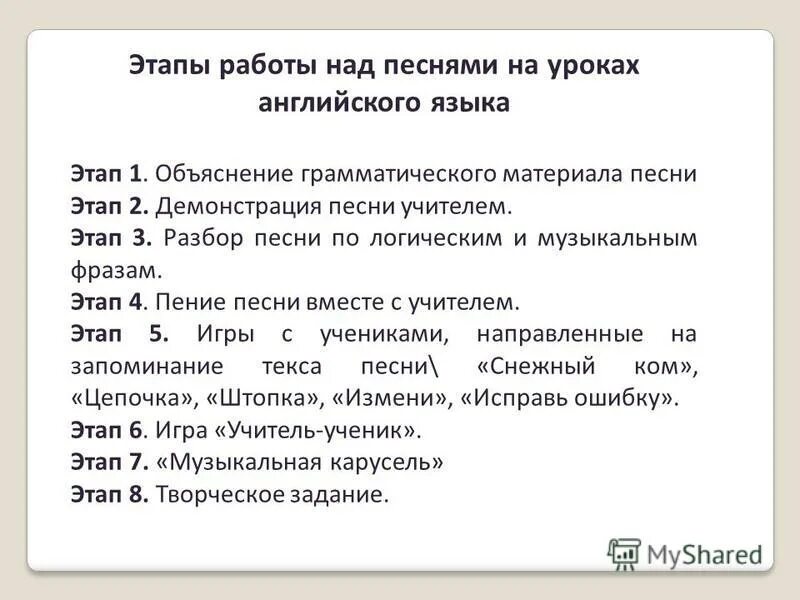 Этапы работы над песнями на уроках английского языка

Этап 1. Объяснение грамматического материала песни
Этап 2. Демонстрация песни учителем.
Этап 3. Разбор песни по логическим и музыкальным фразам.
Этап 4. Пение песни вместе с учителем.
Этап 5. Игры с учениками, направленные на запоминание текса песни\ «Снежный ком», «Цепочка», «Штопка», «Измени», «Исправь ошибку».
Этап 6. Игра «Учитель-ученик».
Этап 7. «Музыкальная карусель»
Этап 8. Творческое задание.

MyShared